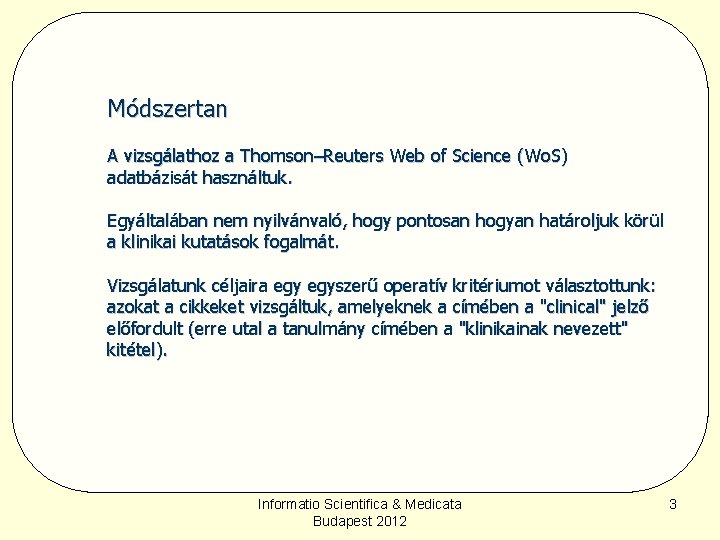 Módszertan

A vizsgálathoz a Thomson–Reuters Web of Science (WoS) adatbázisát használtuk.

Egyáltalában nem nyilvánvaló, hogy pontosan hogyan határoljuk körül a klinikai kutatások fogalmát.

Vizsgálatunk céljaira egy egyszerű operatív kritériumot választottunk: azokat a cikkeket vizsgáltuk, amelyeknek a címében a "clinical" jelző előfordult (erre utal a tanulmány címében a "klinikainak nevezett" kitétel).

Informatio Scientifica & Medicata
Budapest 2012

3